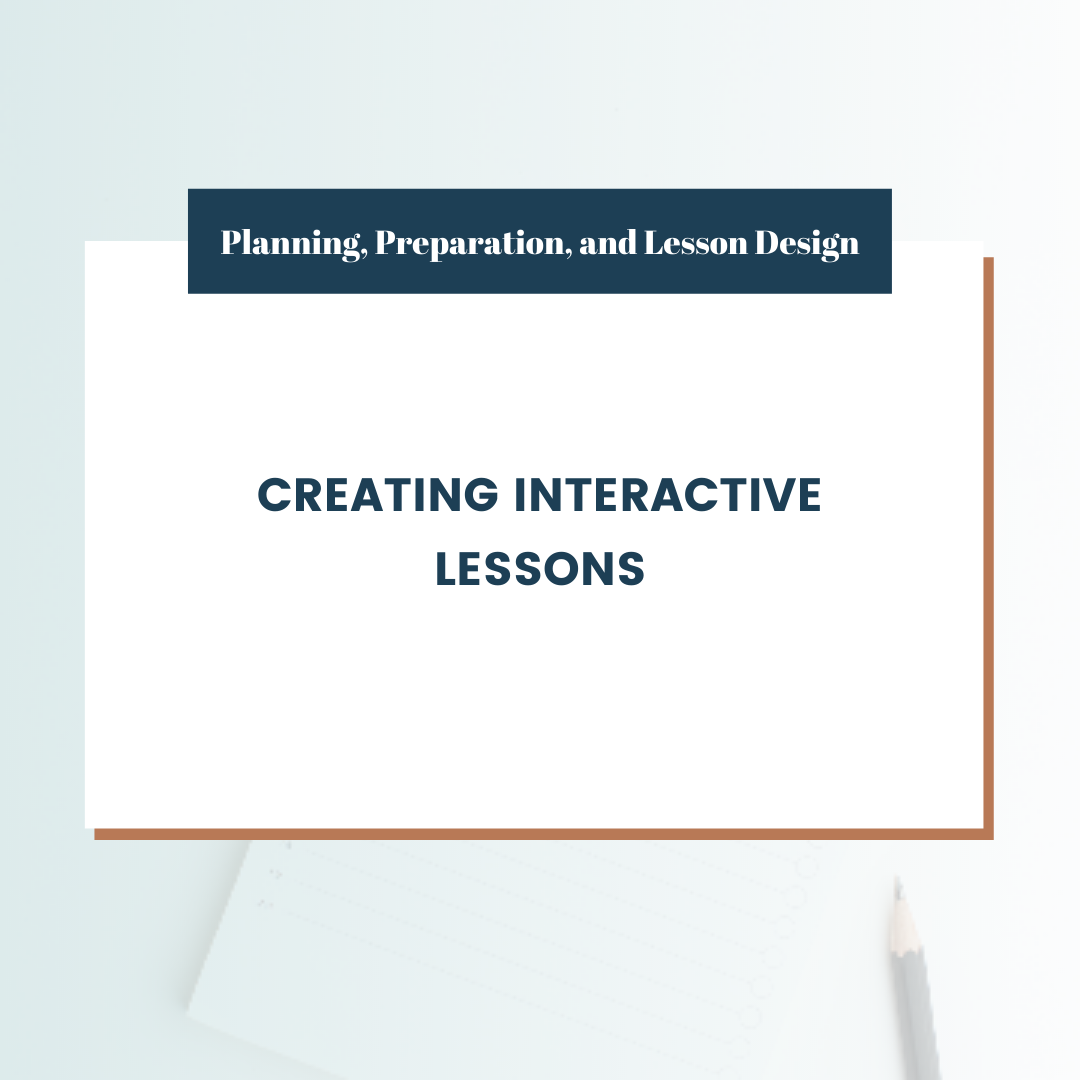 Planning, Preparation, and Lesson Design

CREATING INTERACTIVE LESSONS